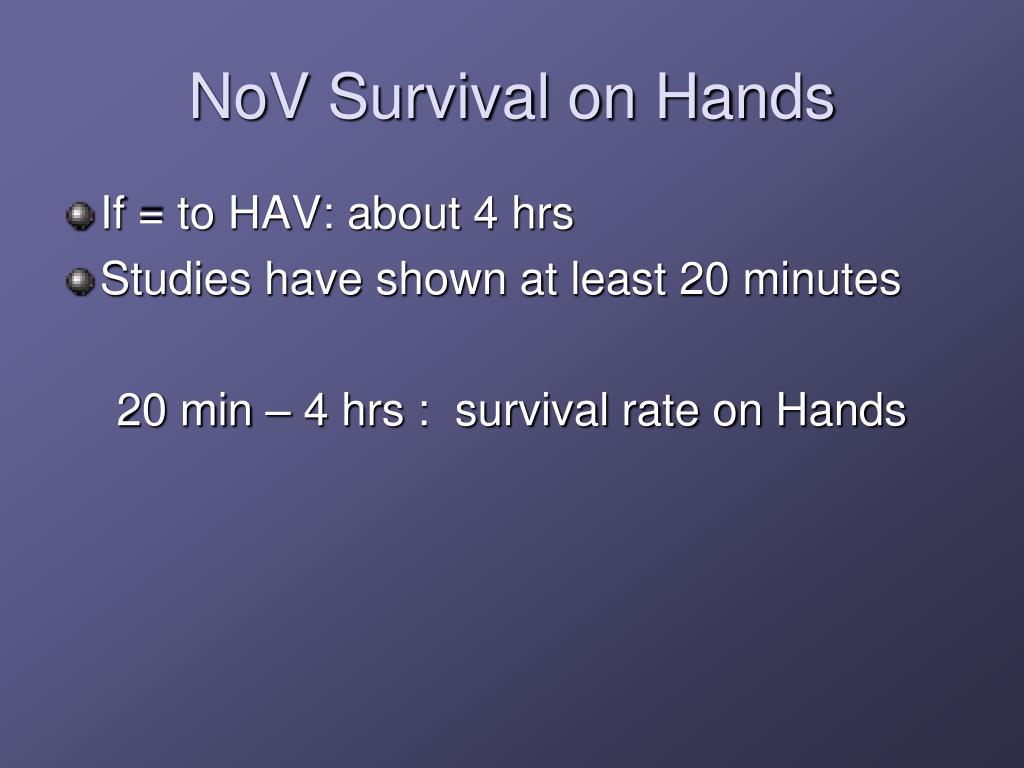 NoV Survival on Hands

If = to HAV: about 4 hrs
Studies have shown at least 20 minutes

20 min – 4 hrs : survival rate on Hands